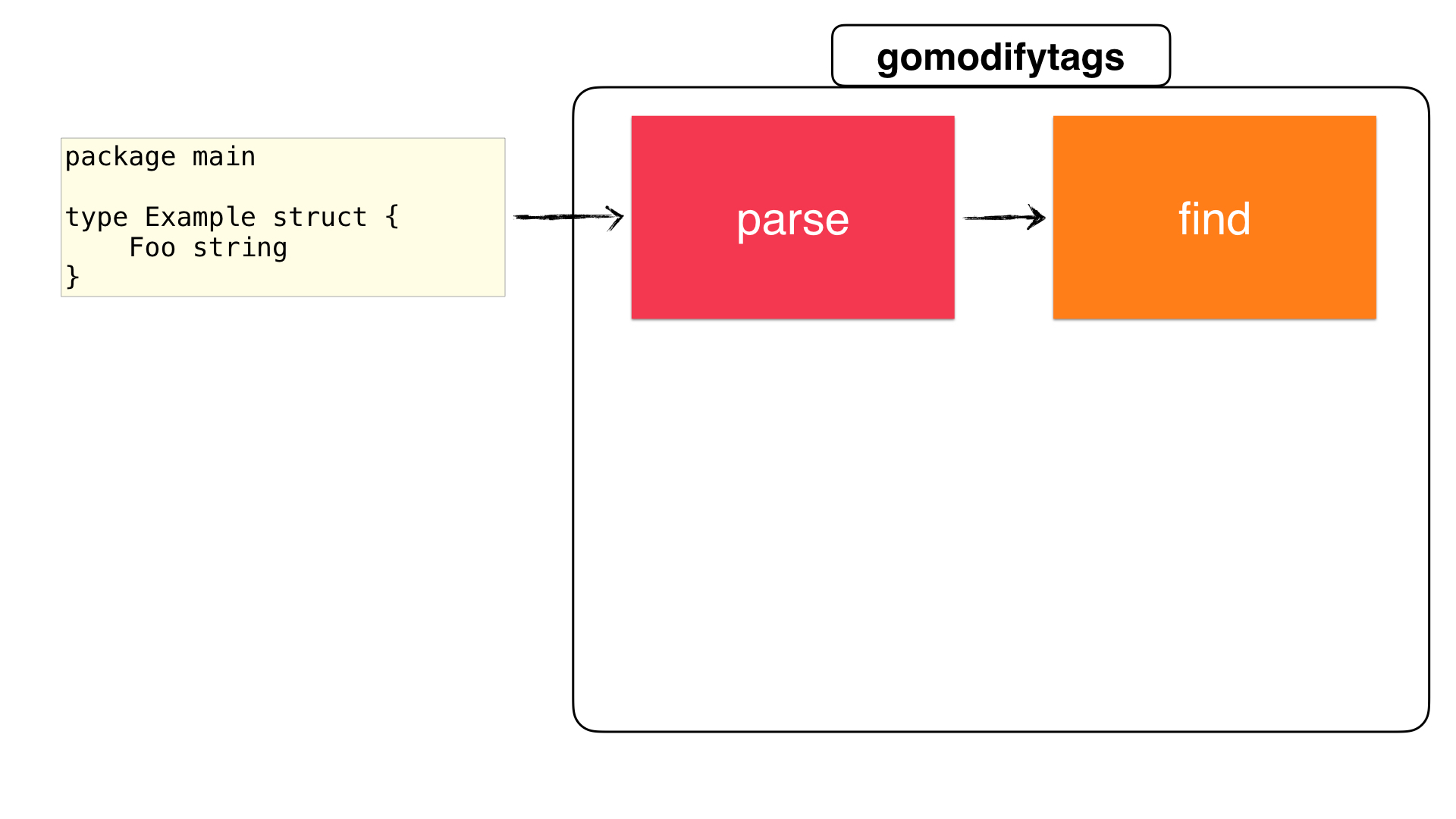 package main

type Example struct {
    Foo string
}

gomodifytags

parse

find